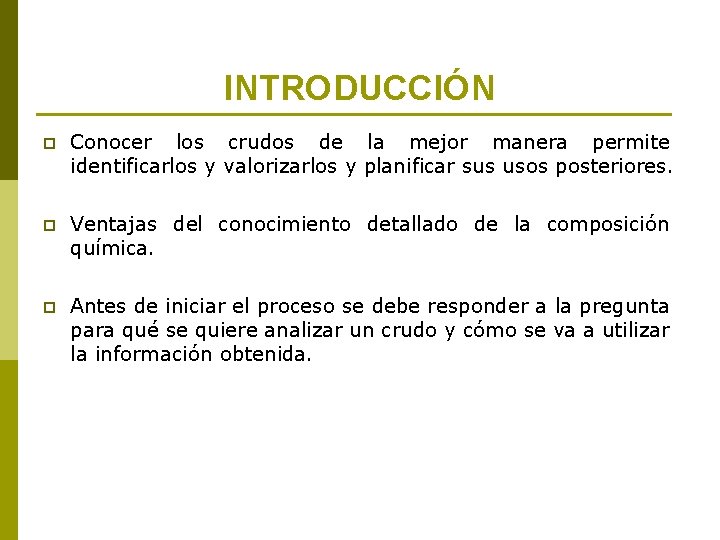 INTRODUCCIÓN

Conocer los crudos de la mejor manera permite identificarlos y valorizarlos y planificar sus usos posteriores.

Ventajas del conocimiento detallado de la composición química.

Antes de iniciar el proceso se debe responder a la pregunta para qué se quiere analizar un crudo y cómo se va a utilizar la información obtenida.